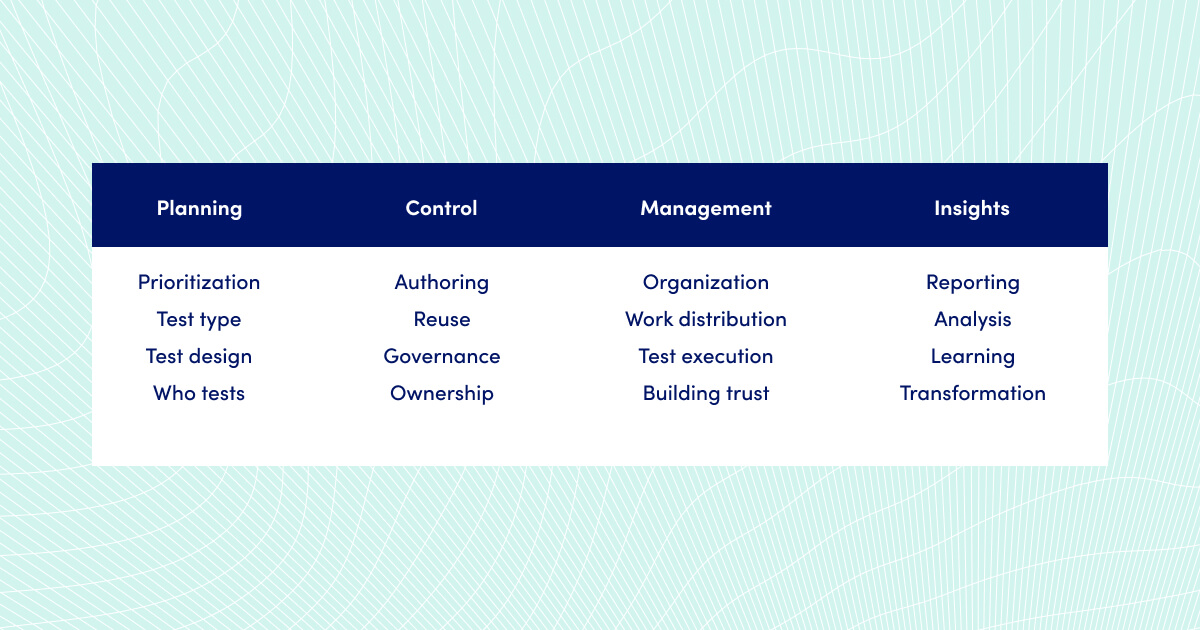 | Planning | Control | Management | Insights |
|---|---|---|---|
| Prioritization | Authoring | Organization | Reporting |
| Test type | Reuse | Work distribution | Analysis |
| Test design | Governance | Test execution | Learning |
| Who tests | Ownership | Building trust | Transformation |